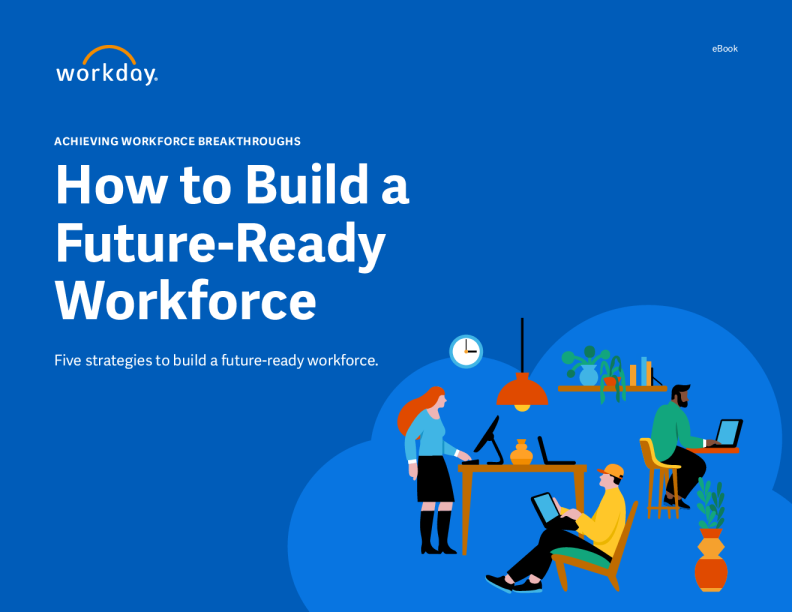 workday.

eBook

ACHIEVING WORKFORCE BREAKTHROUGHS

How to Build a Future-Ready Workforce

Five strategies to build a future-ready workforce.